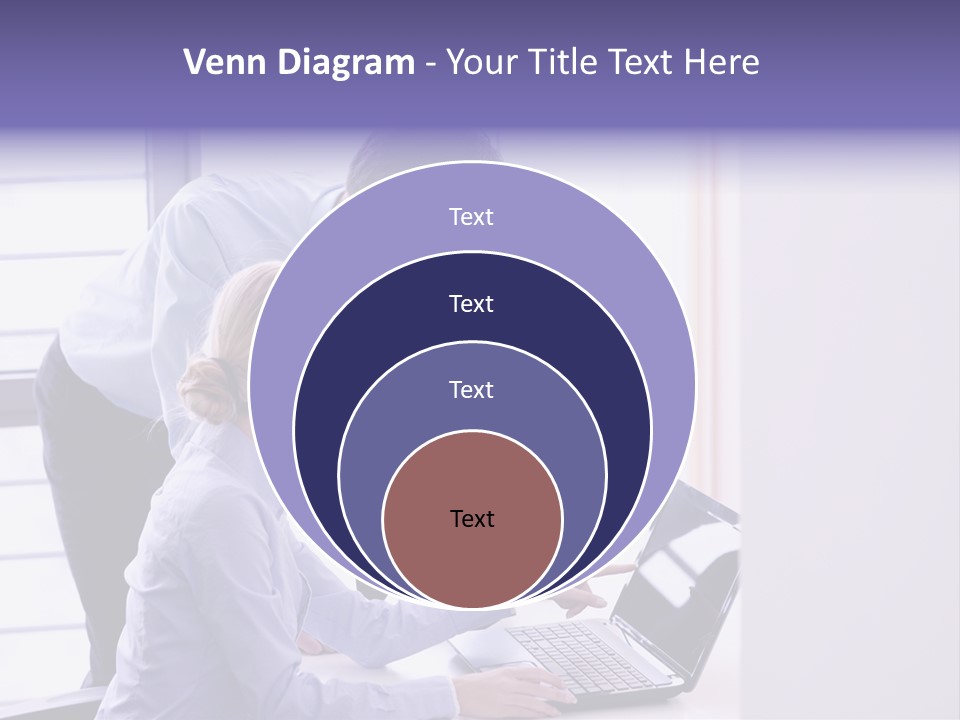 Venn Diagram - Your Title Text Here

Text

Text

Text

Text